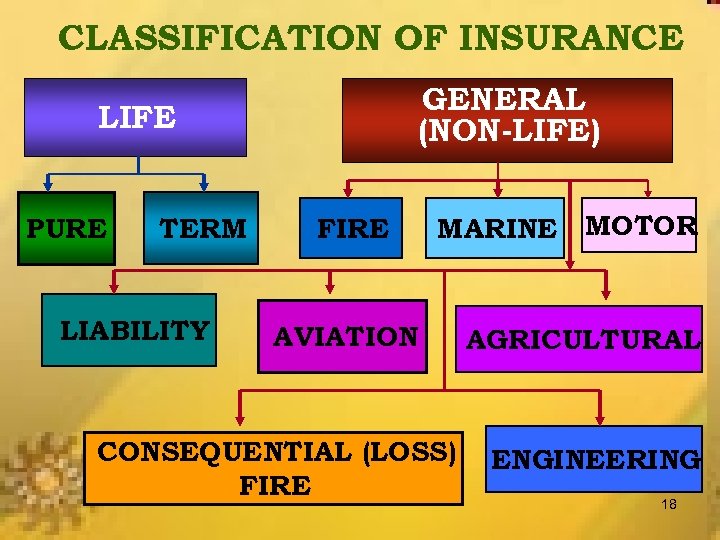 CLASSIFICATION OF INSURANCE

LIFE

GENERAL (NON-LIFE)

PURE

TERM

FIRE

MARINE

MOTOR

LIABILITY

AVIATION

AGRICULTURAL

CONSEQUENTIAL (LOSS) FIRE

ENGINEERING

18